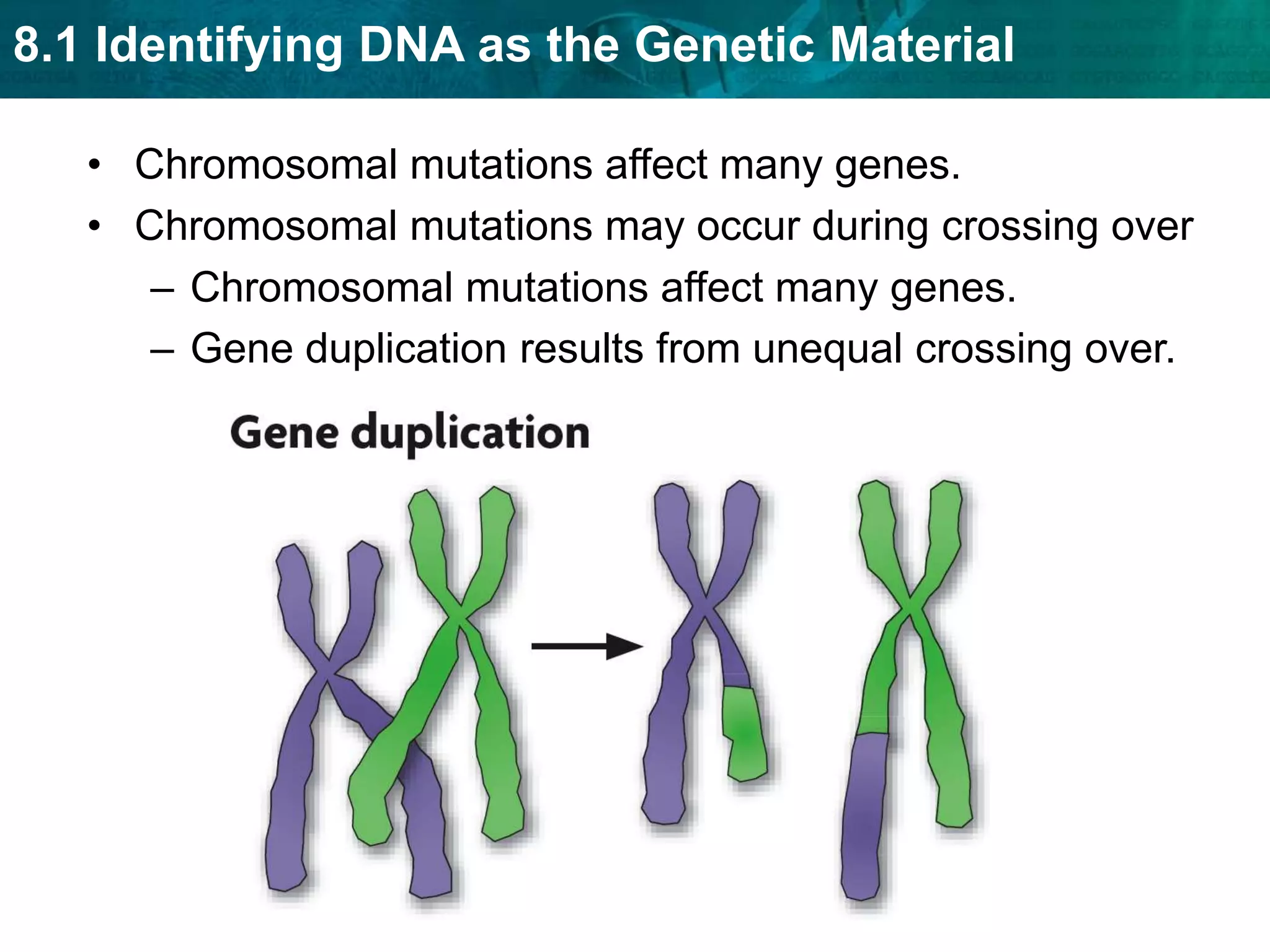 8.1 Identifying DNA as the Genetic Material

• Chromosomal mutations affect many genes.
• Chromosomal mutations may occur during crossing over
  – Chromosomal mutations affect many genes.
  – Gene duplication results from unequal crossing over.

Gene duplication